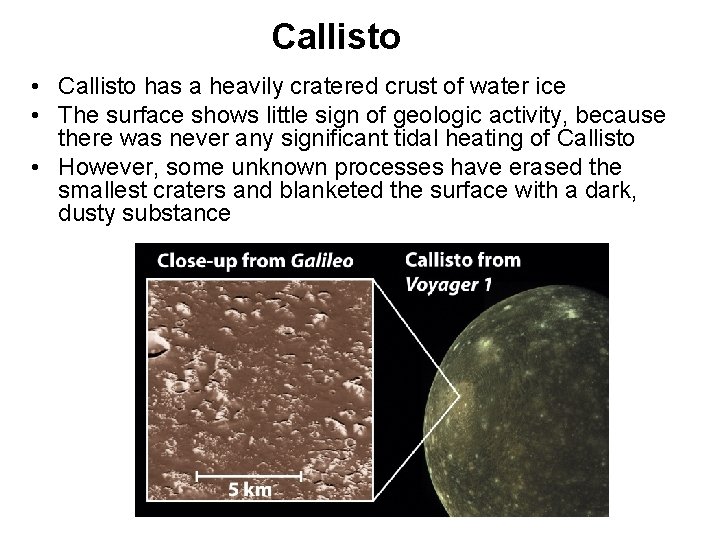 Callisto

• Callisto has a heavily cratered crust of water ice
• The surface shows little sign of geologic activity, because there was never any significant tidal heating of Callisto
• However, some unknown processes have erased the smallest craters and blanketed the surface with a dark, dusty substance

Close-up from Galileo

Callisto from Voyager 1

5 km